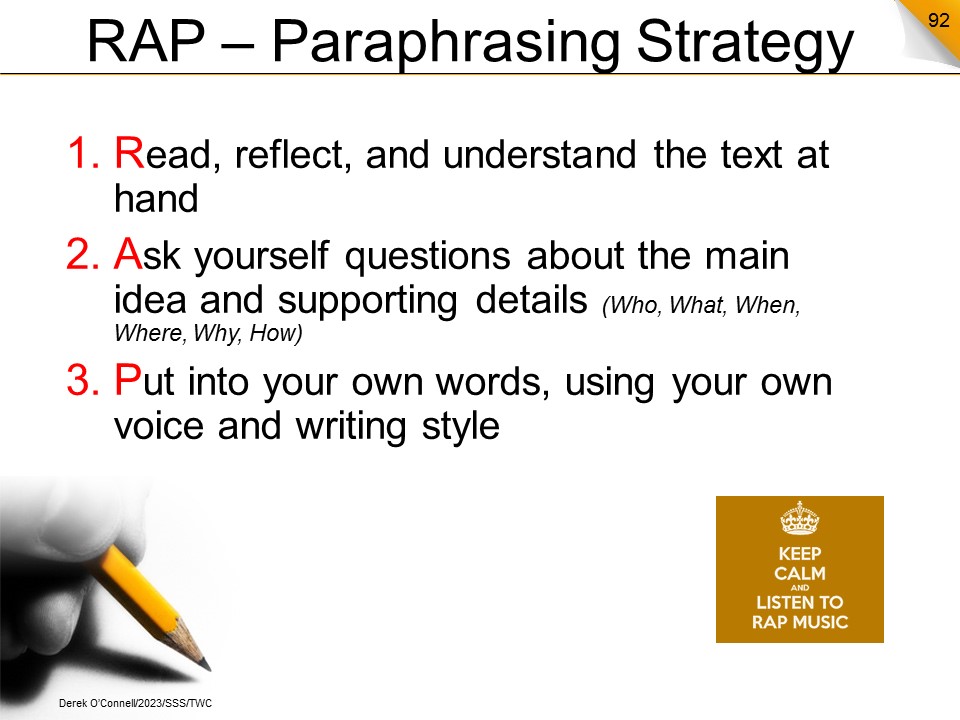 RAP – Paraphrasing Strategy

92

1. Read, reflect, and understand the text at hand
2. Ask yourself questions about the main idea and supporting details (Who, What, When, Where, Why, How)
3. Put into your own words, using your own voice and writing style

KEEP CALM AND LISTEN TO RAP MUSIC

Derek O'Connell/2023/SSS/TWC